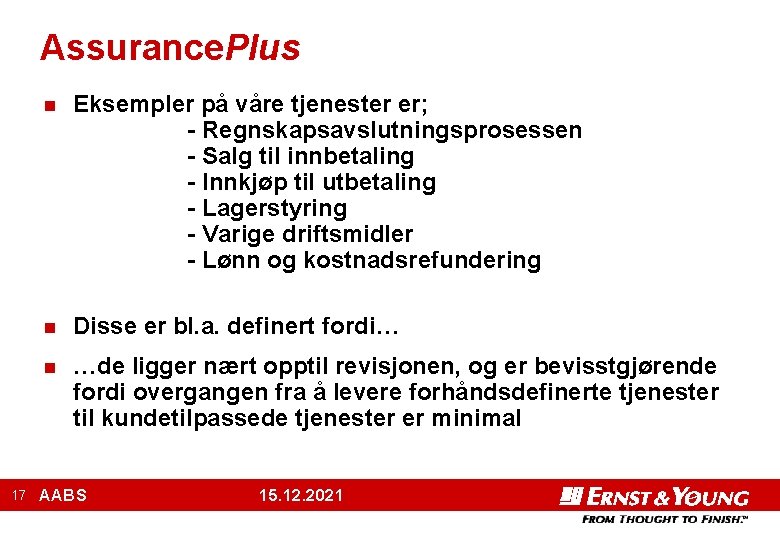 AssurancePlus

Eksempler på våre tjenester er;
- Regnskapsavslutningsprosessen
- Salg til innbetaling
- Innkjøp til utbetaling
- Lagerstyring
- Varige driftsmidler
- Lønn og kostnadsrefundering

Disse er bl.a. definert fordi…

…de ligger nært opptil revisjonen, og er bevisstgjørende fordi overgangen fra å levere forhåndsdefinerte tjenester til kundetilpassede tjenester er minimal

17 AABS 15.12.2021

ERNST & YOUNG
FROM THOUGHT TO FINISH.™